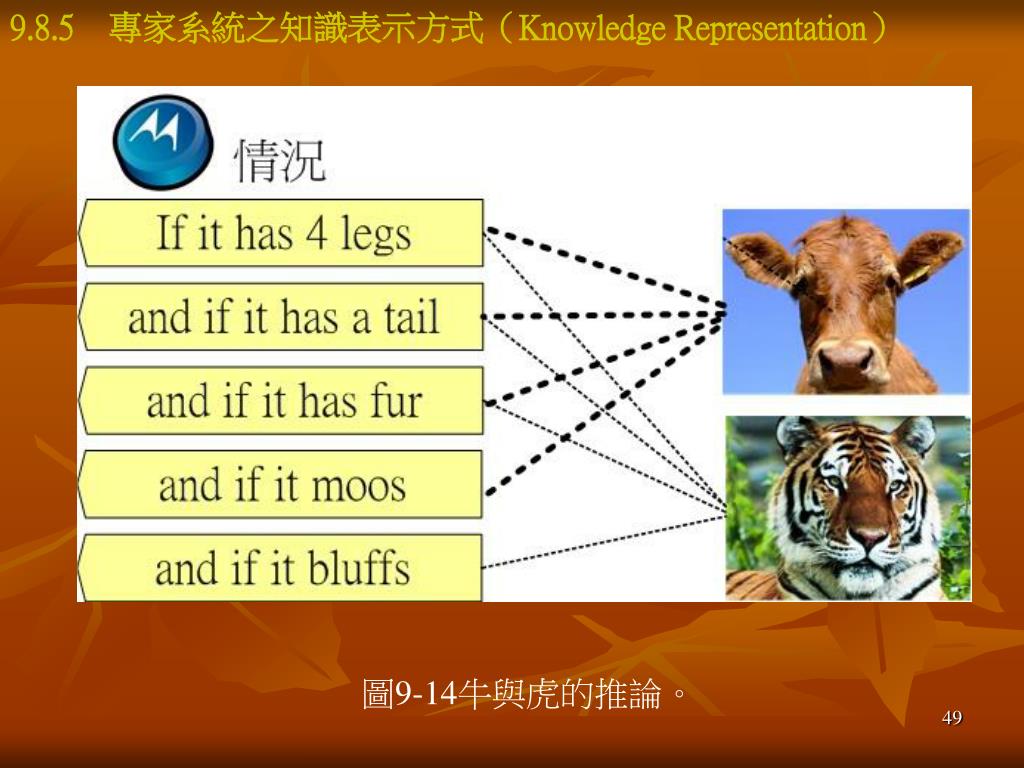 9.8.5 專家系統之知識表示方式（Knowledge Representation）

情況

If it has 4 legs

and if it has a tail

and if it has fur

and if it moos

and if it bluffs

圖9-14牛與虎的推論。

49